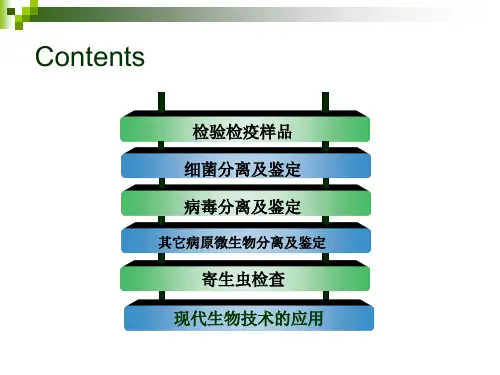 Contents

检验检疫样品

细菌分离及鉴定

病毒分离及鉴定

其它病原微生物分离及鉴定

寄生虫检查

现代生物技术的应用